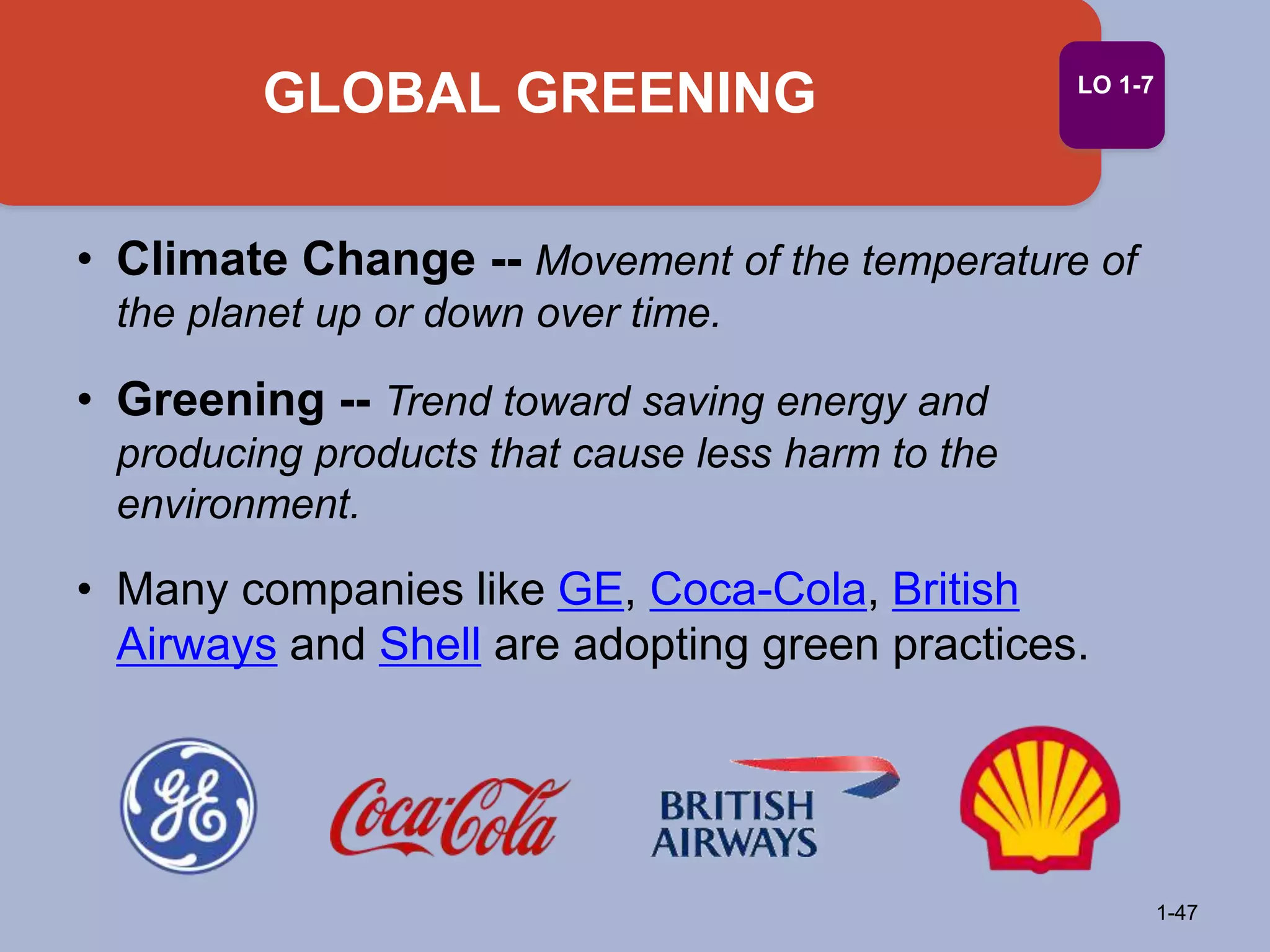 GLOBAL GREENING

LO 1-7

• Climate Change -- Movement of the temperature of the planet up or down over time.

• Greening -- Trend toward saving energy and producing products that cause less harm to the environment.

• Many companies like GE, Coca-Cola, British Airways and Shell are adopting green practices.

GE

Coca-Cola

BRITISH AIRWAYS

1-47